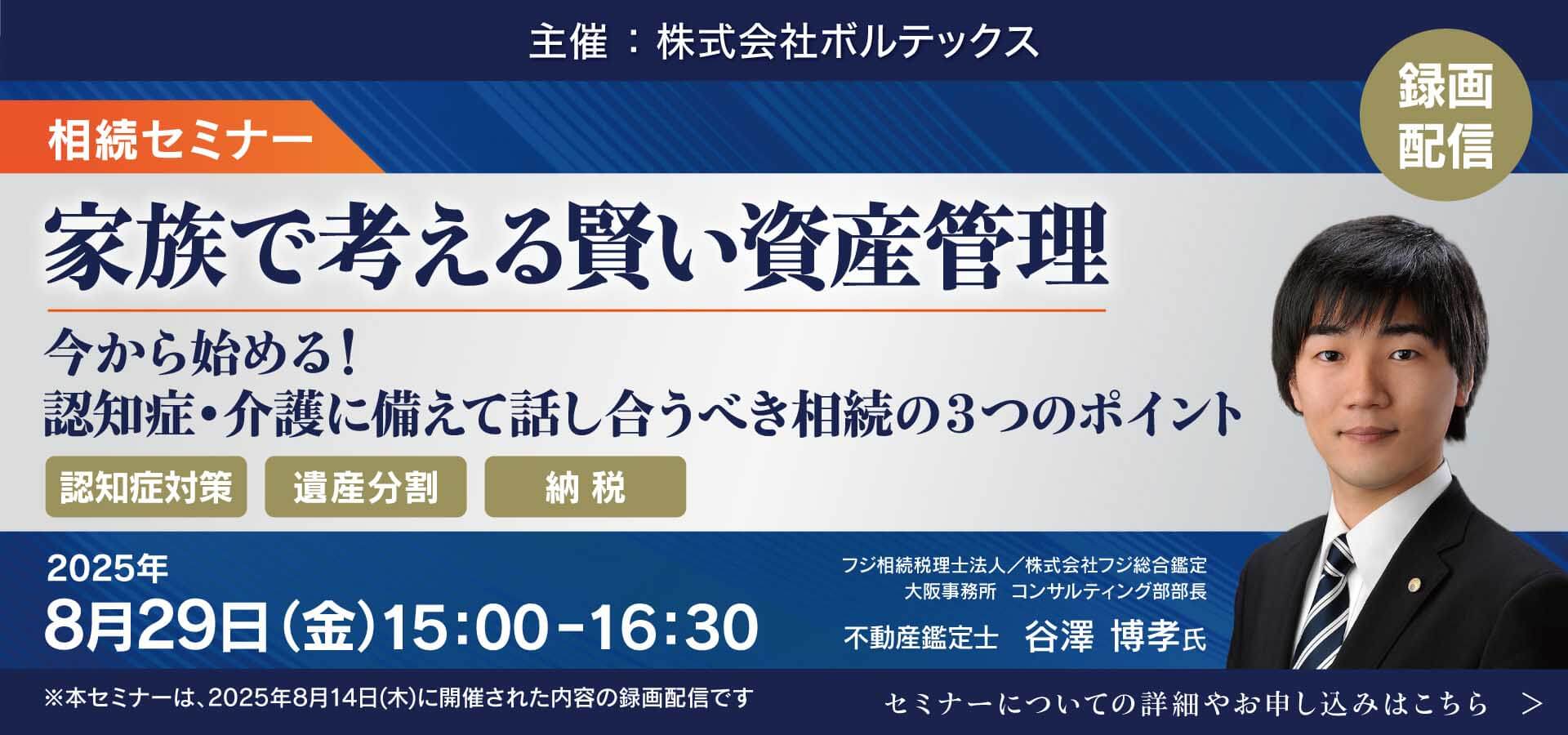 主催：株式会社ボルテックス

録画配信

相続セミナー

家族で考える賢い資産管理

今から始める！
認知症・介護に備えて話し合うべき相続の3つのポイント

認知症対策　遺産分割　納 税

2025年
8月29日（金）15:00-16:30

フジ相続税理士法人／株式会社フジ総合鑑定
大阪事務所　コンサルティング部部長
不動産鑑定士　谷澤 博孝氏

※本セミナーは、2025年8月14日(木)に開催された内容の録画配信です

セミナーについての詳細やお申し込みはこちら ＞